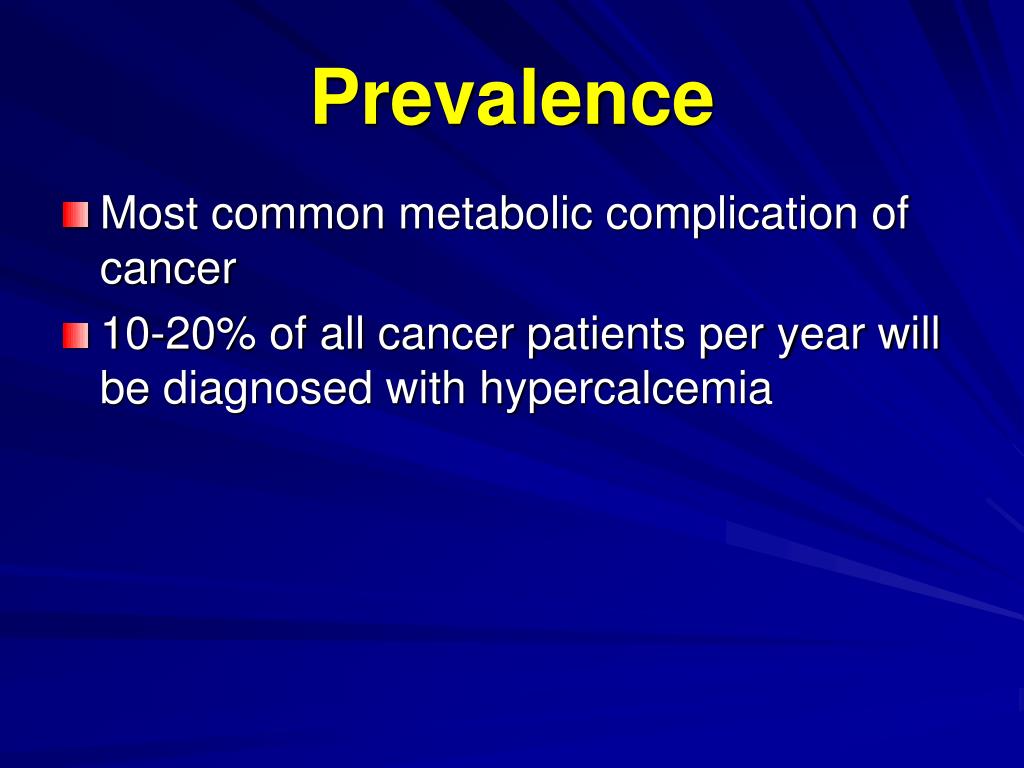 Prevalence

Most common metabolic complication of cancer

10-20% of all cancer patients per year will be diagnosed with hypercalcemia